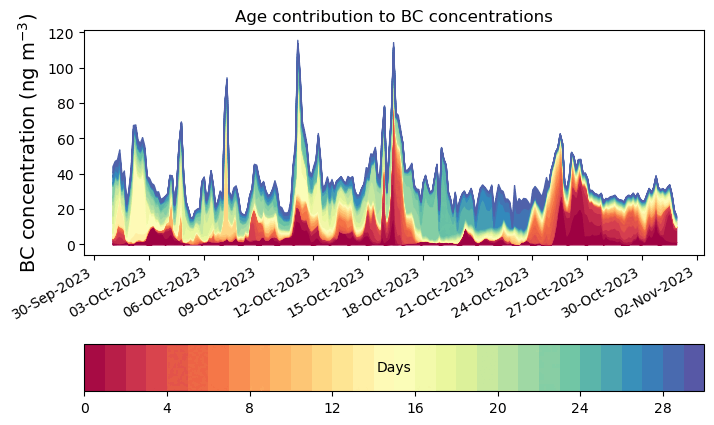 Age contribution to BC concentrations

BC concentration (ng m$^{-3}$)

120
100
80
60
40
20
0

30-Sep-2023
03-Oct-2023
06-Oct-2023
09-Oct-2023
12-Oct-2023
15-Oct-2023
18-Oct-2023
21-Oct-2023
24-Oct-2023
27-Oct-2023
30-Oct-2023
02-Nov-2023

Days

0
4
8
12
16
20
24
28